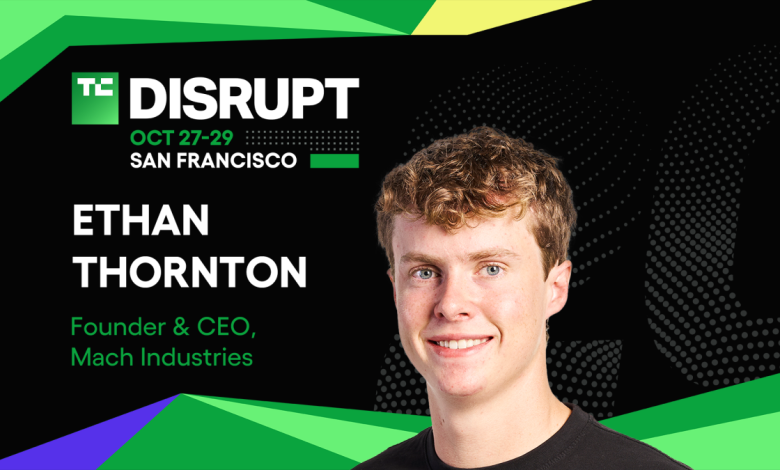 TC DISRUPT
OCT 27-29
SAN FRANCISCO

ETHAN THORNTON

Founder & CEO, Mach Industries